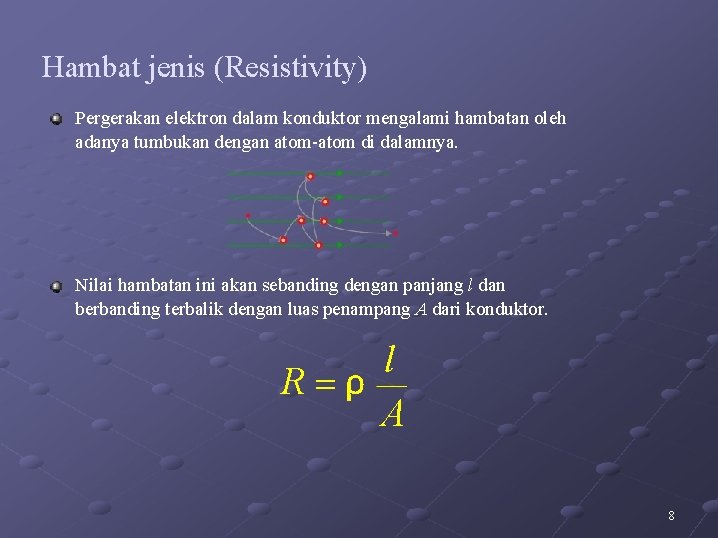 Hambat jenis (Resistivity)

Pergerakan elektron dalam konduktor mengalami hambatan oleh adanya tumbukan dengan atom-atom di dalamnya.

Nilai hambatan ini akan sebanding dengan panjang $l$ dan berbanding terbalik dengan luas penampang $A$ dari konduktor.

$R = \rho \frac{l}{A}$

8